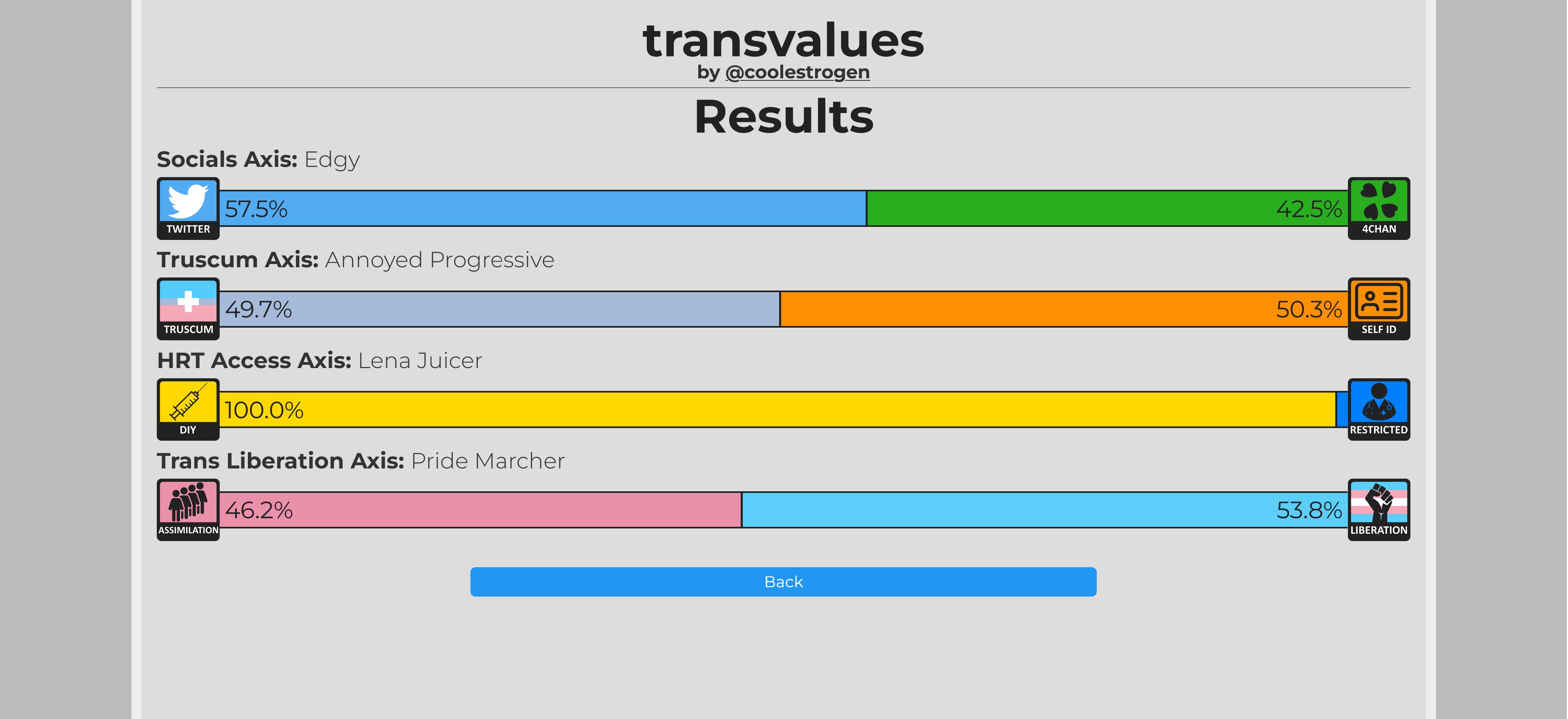 transvalues
by @coolestrogen

Results

Socials Axis: Edgy

TWITTER 57.5% 42.5% 4CHAN

Truscum Axis: Annoyed Progressive

TRUSCUM 49.7% 50.3% SELF ID

HRT Access Axis: Lena Juicer

DIY 100.0% RESTRICTED

Trans Liberation Axis: Pride Marcher

ASSIMILATION 46.2% 53.8% LIBERATION

Back